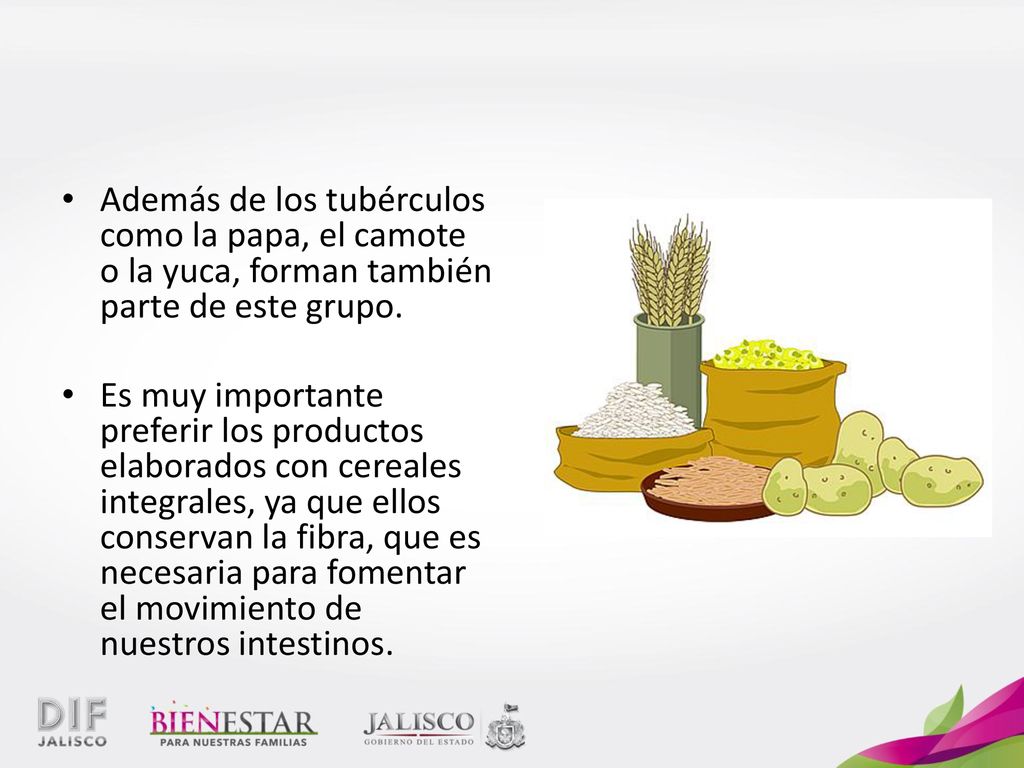 • Además de los tubérculos como la papa, el camote o la yuca, forman también parte de este grupo.

• Es muy importante preferir los productos elaborados con cereales integrales, ya que ellos conservan la fibra, que es necesaria para fomentar el movimiento de nuestros intestinos.

DIF JALISCO

BIENESTAR PARA NUESTRAS FAMILIAS

JALISCO GOBIERNO DEL ESTADO